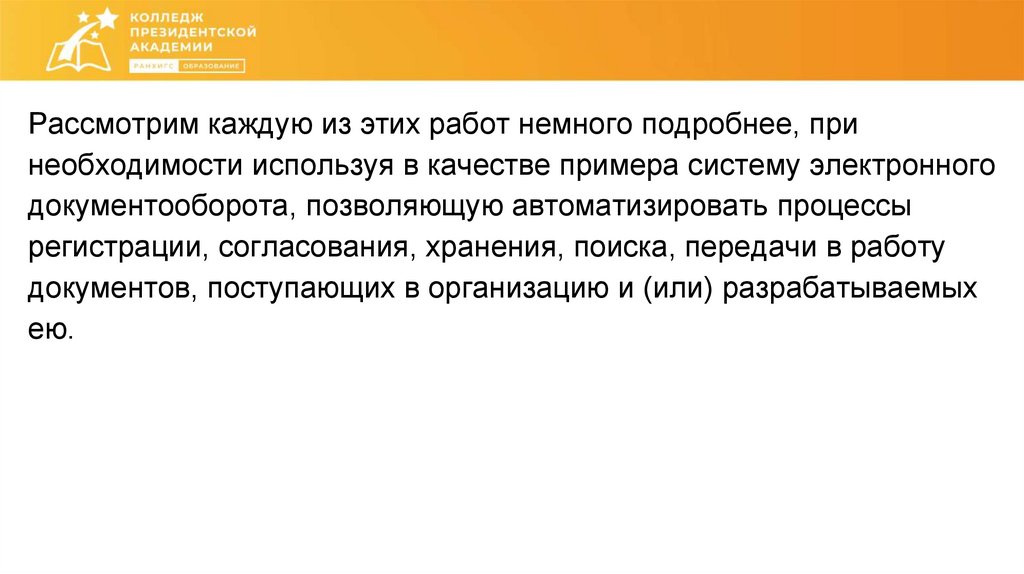 КОЛЛЕДЖ ПРЕЗИДЕНТСКОЙ АКАДЕМИИ
РАНХИГС ОБРАЗОВАНИЕ

Рассмотрим каждую из этих работ немного подробнее, при необходимости используя в качестве примера систему электронного документооборота, позволяющую автоматизировать процессы регистрации, согласования, хранения, поиска, передачи в работу документов, поступающих в организацию и (или) разрабатываемых ею.